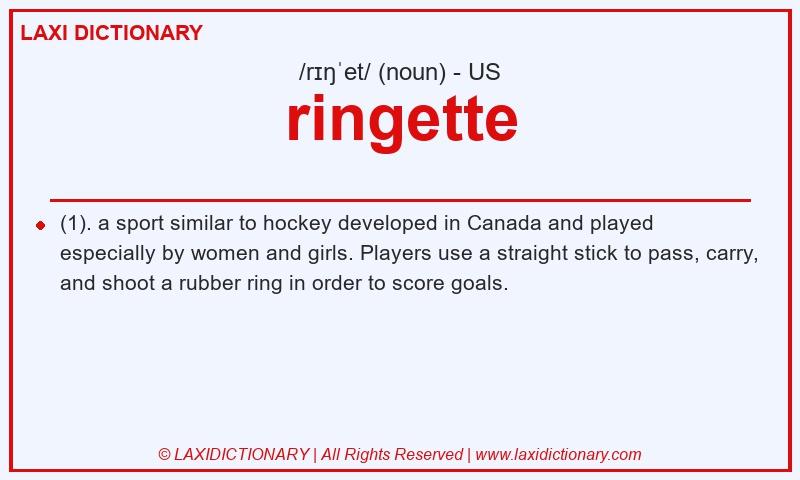 LAXI DICTIONARY

/rɪŋˈet/ (noun) - US

ringette

(1). a sport similar to hockey developed in Canada and played especially by women and girls. Players use a straight stick to pass, carry, and shoot a rubber ring in order to score goals.

© LAXIDICTIONARY | All Rights Reserved | www.laxidictionary.com